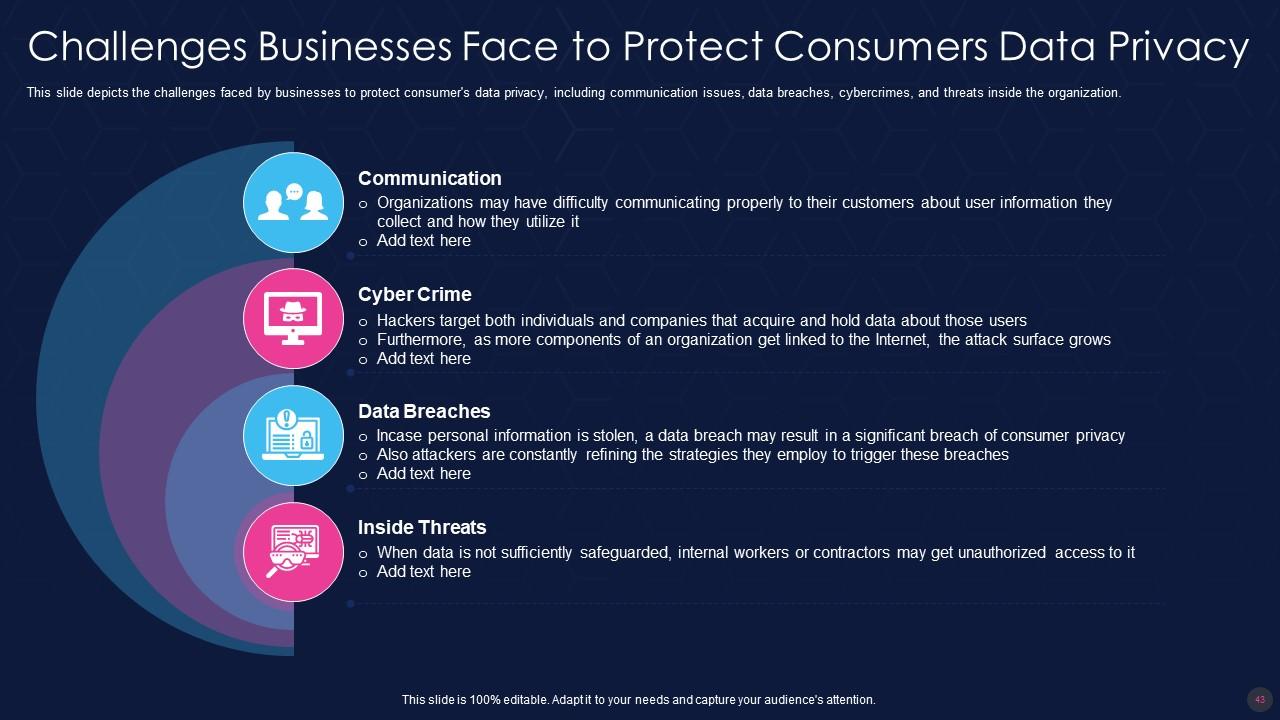 Challenges Businesses Face to Protect Consumers Data Privacy

This slide depicts the challenges faced by businesses to protect consumer's data privacy, including communication issues, data breaches, cybercrimes, and threats inside the organization.

Communication
o Organizations may have difficulty communicating properly to their customers about user information they collect and how they utilize it
o Add text here

Cyber Crime
o Hackers target both individuals and companies that acquire and hold data about those users
o Furthermore, as more components of an organization get linked to the Internet, the attack surface grows
o Add text here

Data Breaches
o Incase personal information is stolen, a data breach may result in a significant breach of consumer privacy
o Also attackers are constantly refining the strategies they employ to trigger these breaches
o Add text here

Inside Threats
o When data is not sufficiently safeguarded, internal workers or contractors may get unauthorized access to it
o Add text here

This slide is 100% editable. Adapt it to your needs and capture your audience's attention.

43